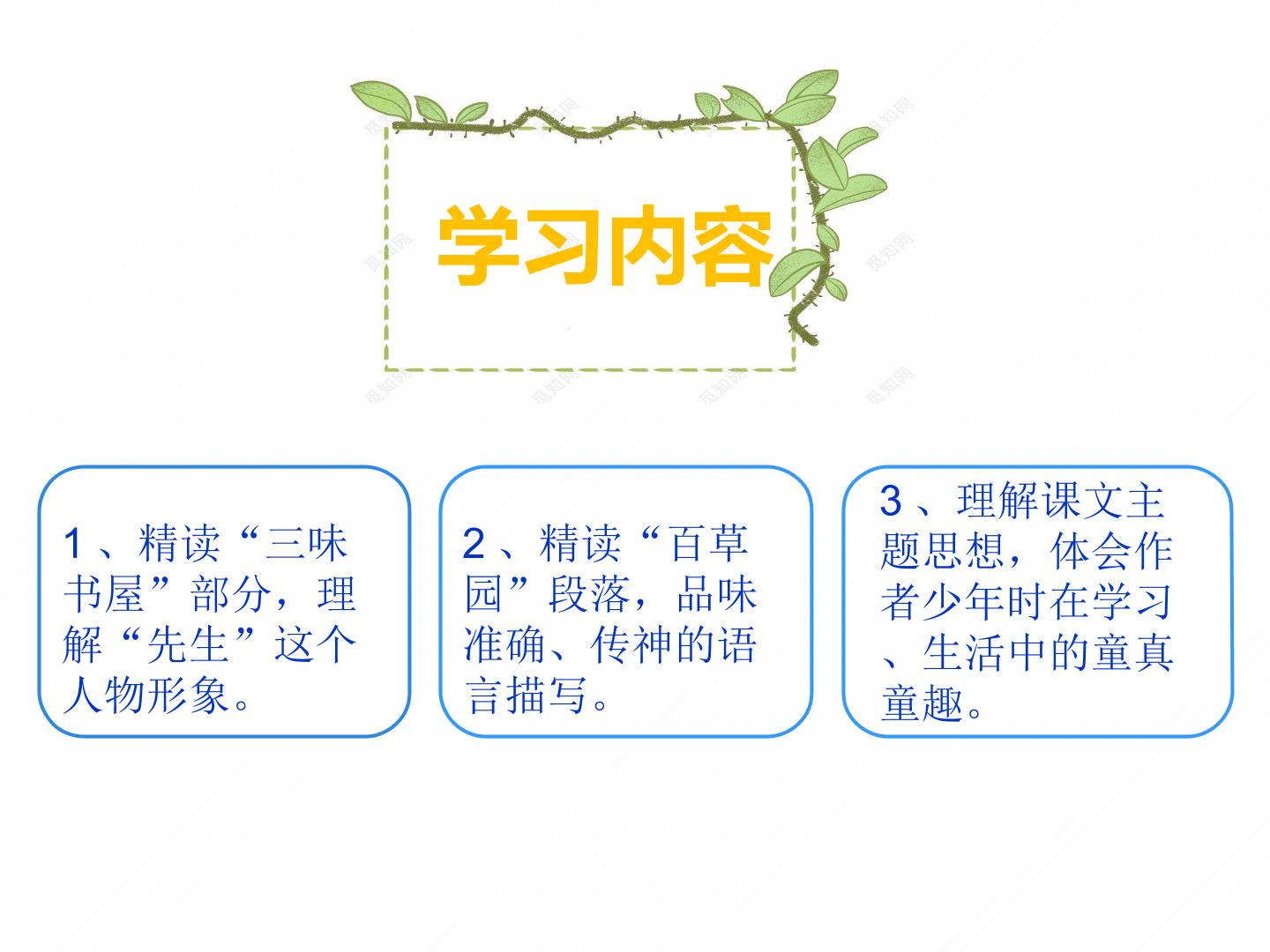 学习内容

1、精读“三味书屋”部分，理解“先生”这个人物形象。

2、精读“百草园”段落，品味准确、传神的语言描写。

3、理解课文主题思想，体会作者少年时在学习、生活中的童真童趣。